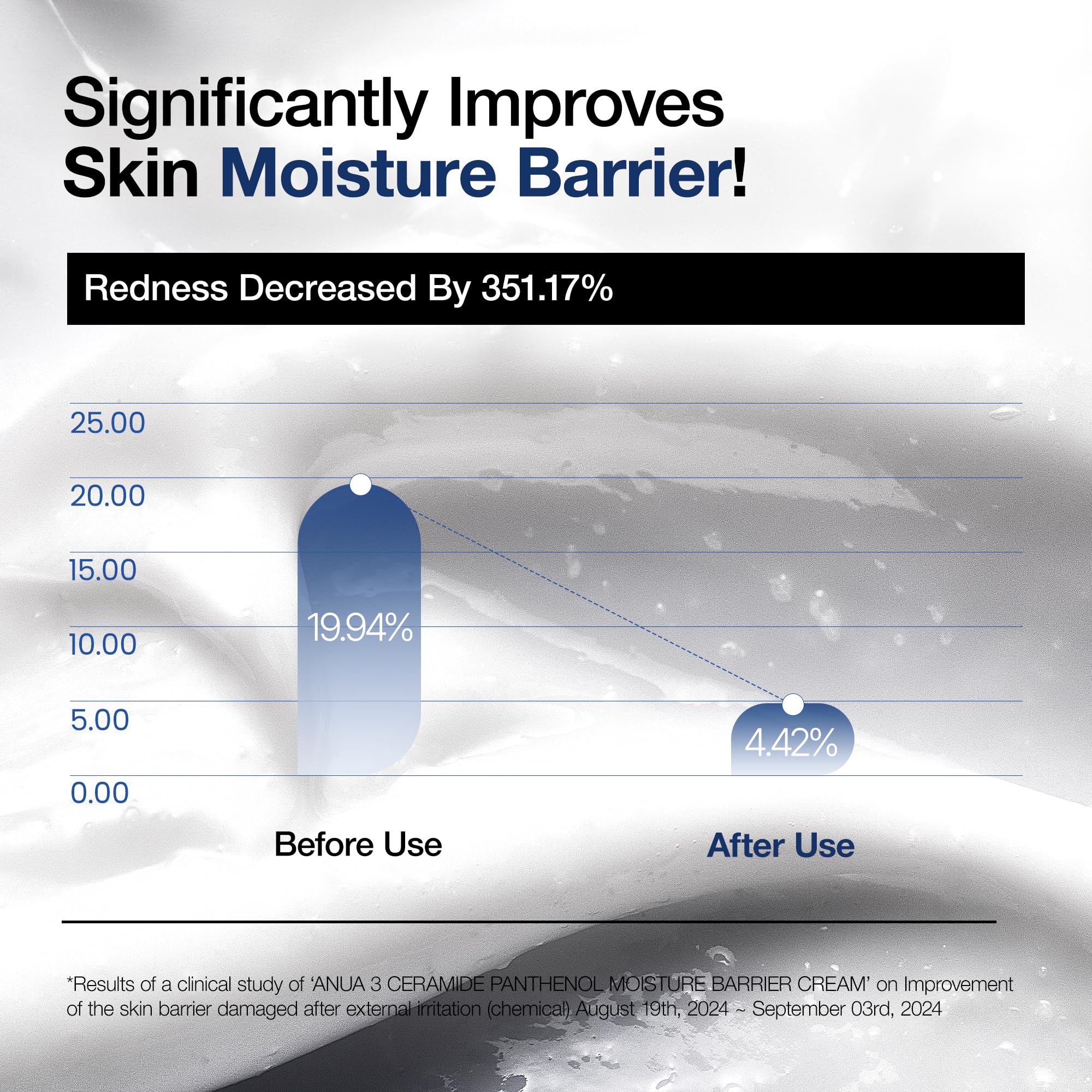 Significantly Improves Skin Moisture Barrier!

Redness Decreased By 351.17%

25.00
20.00
15.00
10.00
5.00
0.00

19.94%

4.42%

Before Use

After Use

*Results of a clinical study of 'ANUA 3 CERAMIDE PANTHENOL MOISTURE BARRIER CREAM' on Improvement of the skin barrier damaged after external irritation (chemical) August 19th, 2024 ~ September 03rd, 2024